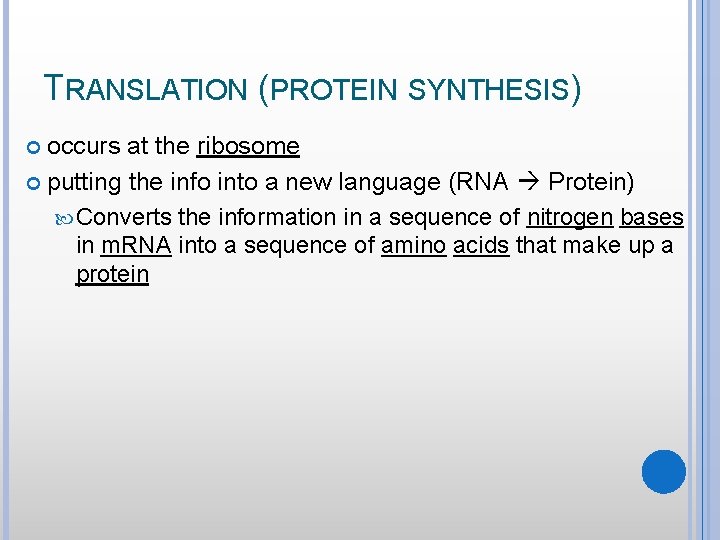 TRANSLATION (PROTEIN SYNTHESIS)

occurs at the ribosome

putting the info into a new language (RNA → Protein)

Converts the information in a sequence of nitrogen bases in mRNA into a sequence of amino acids that make up a protein